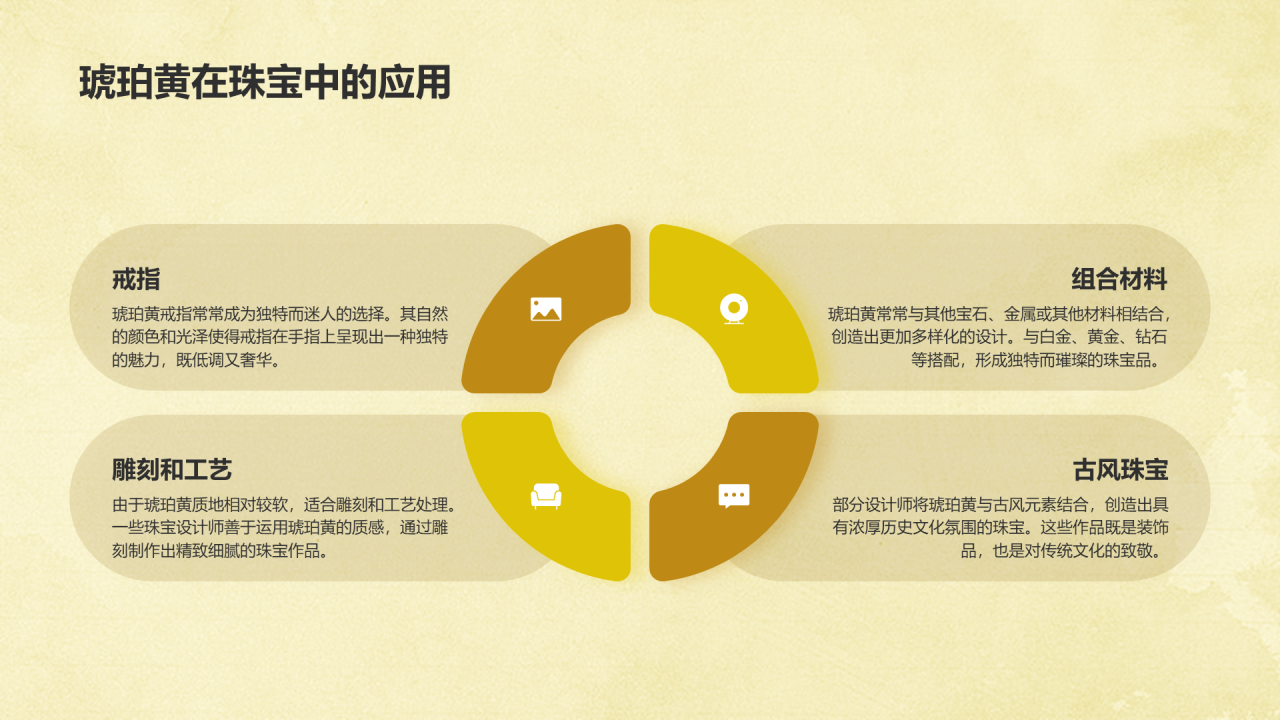 琥珀黄在珠宝中的应用

戒指

琥珀黄戒指常常成为独特而迷人的选择。其自然的颜色和光泽使得戒指在手指上呈现出一种独特的魅力，既低调又奢华。

组合材料

琥珀黄常常与其他宝石、金属或其他材料相结合，创造出更加多样化的设计。与白金、黄金、钻石等搭配，形成独特而璀璨的珠宝品。

雕刻和工艺

由于琥珀黄质地相对较软，适合雕刻和工艺处理。一些珠宝设计师善于运用琥珀黄的质感，通过雕刻制作出精致细腻的珠宝作品。

古风珠宝

部分设计师将琥珀黄与古风元素结合，创造出具有浓厚历史文化氛围的珠宝。这些作品既是装饰品，也是对传统文化的致敬。